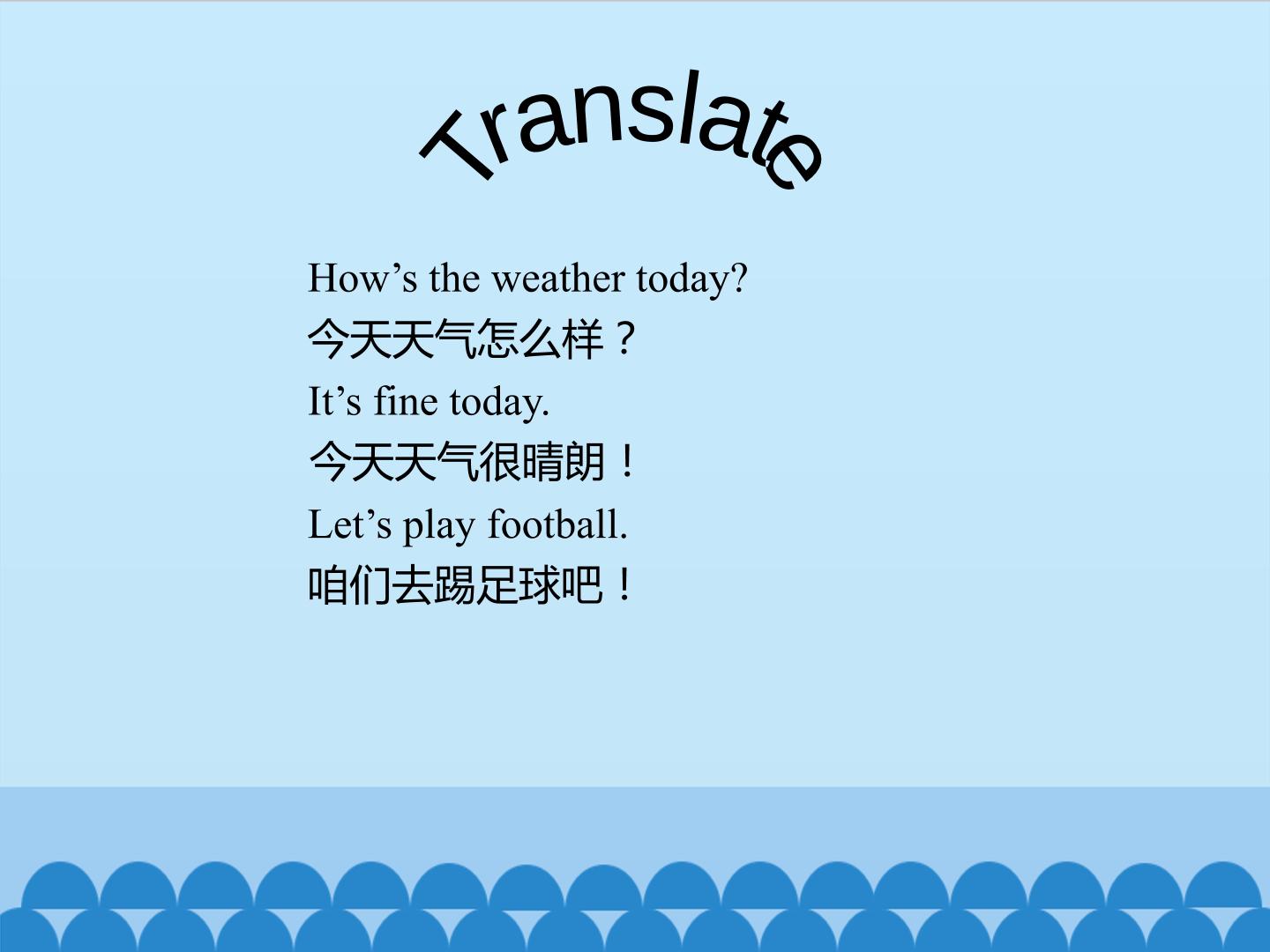 Translate

How’s the weather today?
今天天气怎么样？
It’s fine today.
今天天气很晴朗！
Let’s play football.
咱们去踢足球吧！